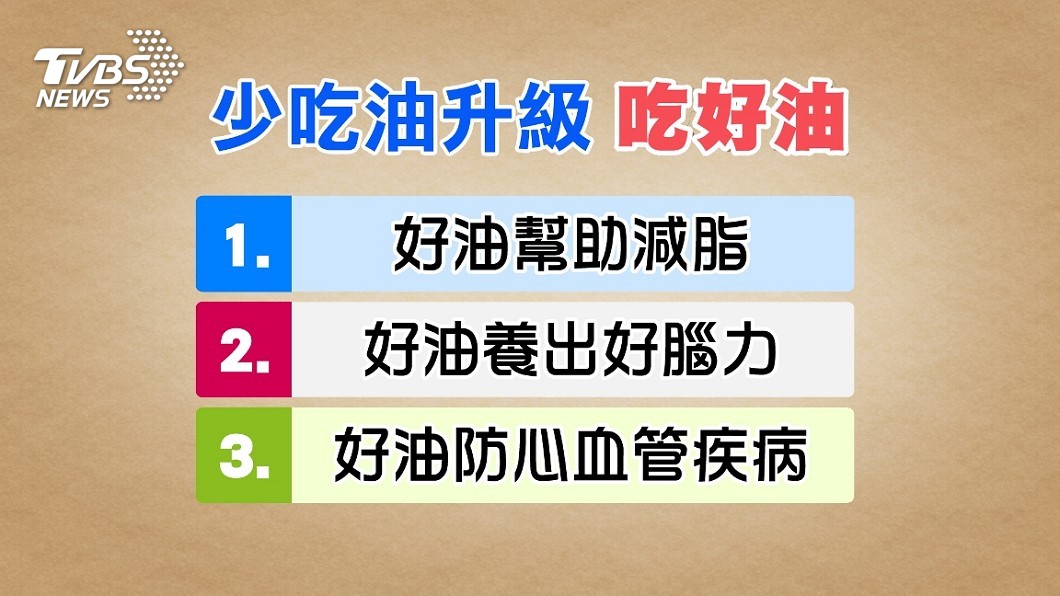 TVBS NEWS

少吃油升級 吃好油

1. 好油幫助減脂

2. 好油養出好腦力

3. 好油防心血管疾病